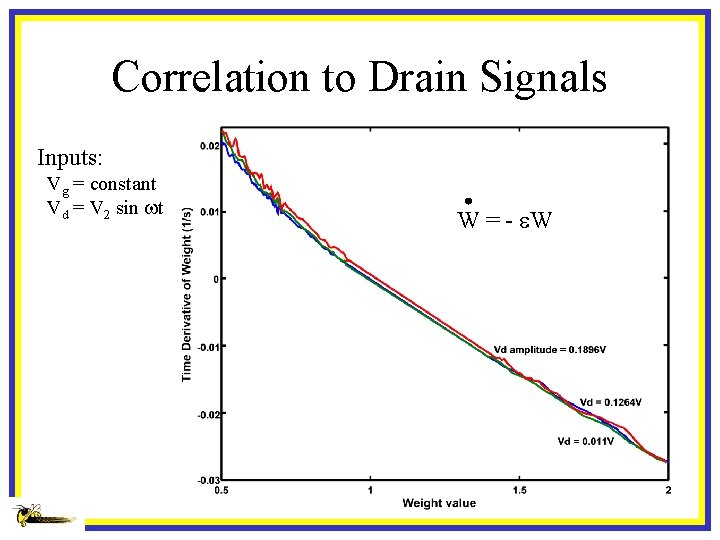 Correlation to Drain Signals

Inputs:
$V_g$ = constant
$V_d = V_2 \sin \omega t$

$\dot{W} = -\varepsilon W$

Time Derivative of Weight (1/s)

0.02
0.01
0
-0.01
-0.02
-0.03

Vd amplitude = 0.1896V
Vd = 0.1264V
Vd = 0.011V

0.5
1
1.5
2
Weight value